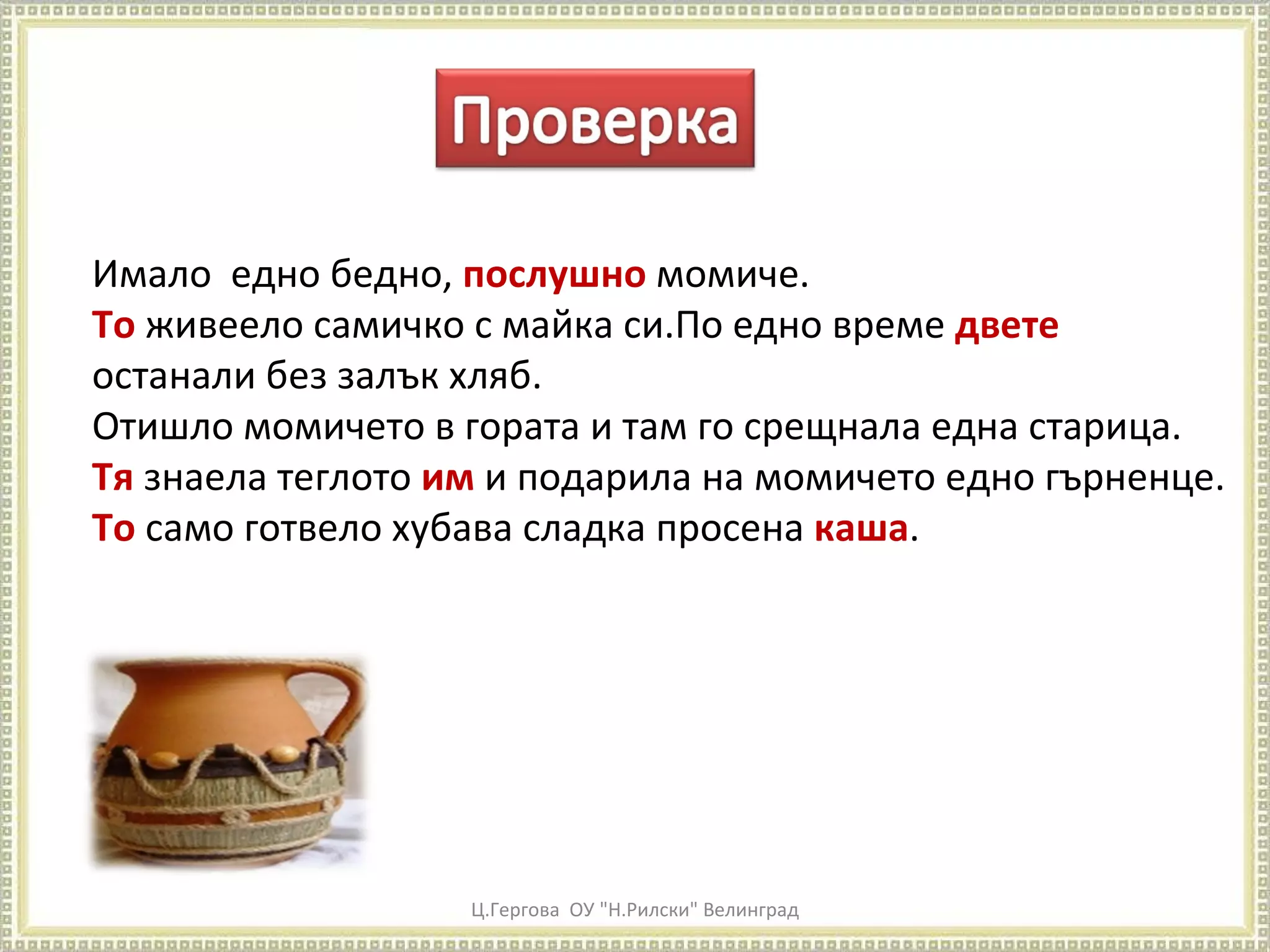 Проверка

Имало едно бедно, послушно момиче.
То живеело самичко с майка си.По едно време двете останали без залък хляб.
Отишло момичето в гората и там го срещнала една старица.
Тя знаела теглото им и подарила на момичето едно гърненце.
То само готвело хубава сладка просена каша.

Ц.Гергова ОУ "Н.Рилски" Велинград